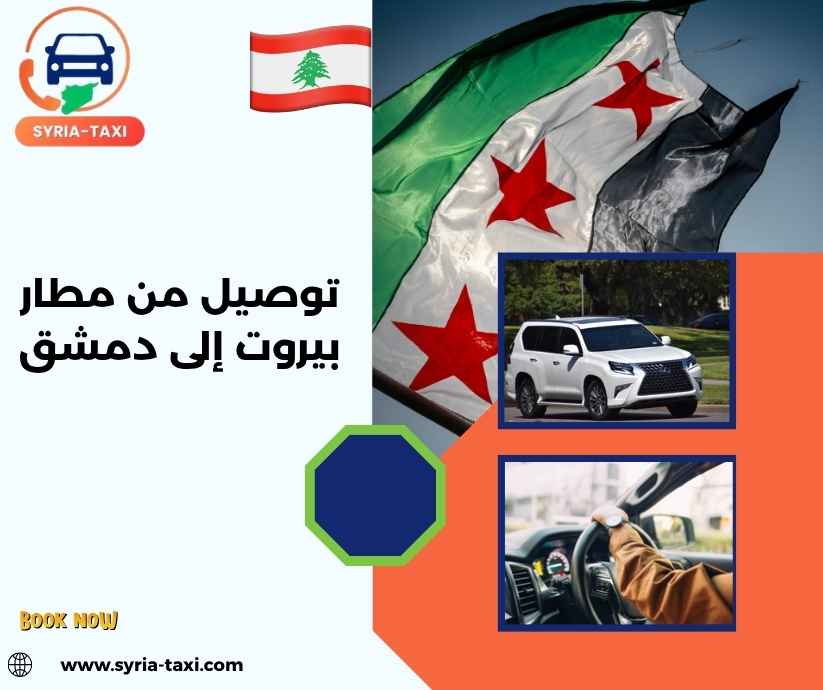 SYRIA-TAXI

توصيل من مطار بيروت إلى دمشق

BOOK NOW

www.syria-taxi.com